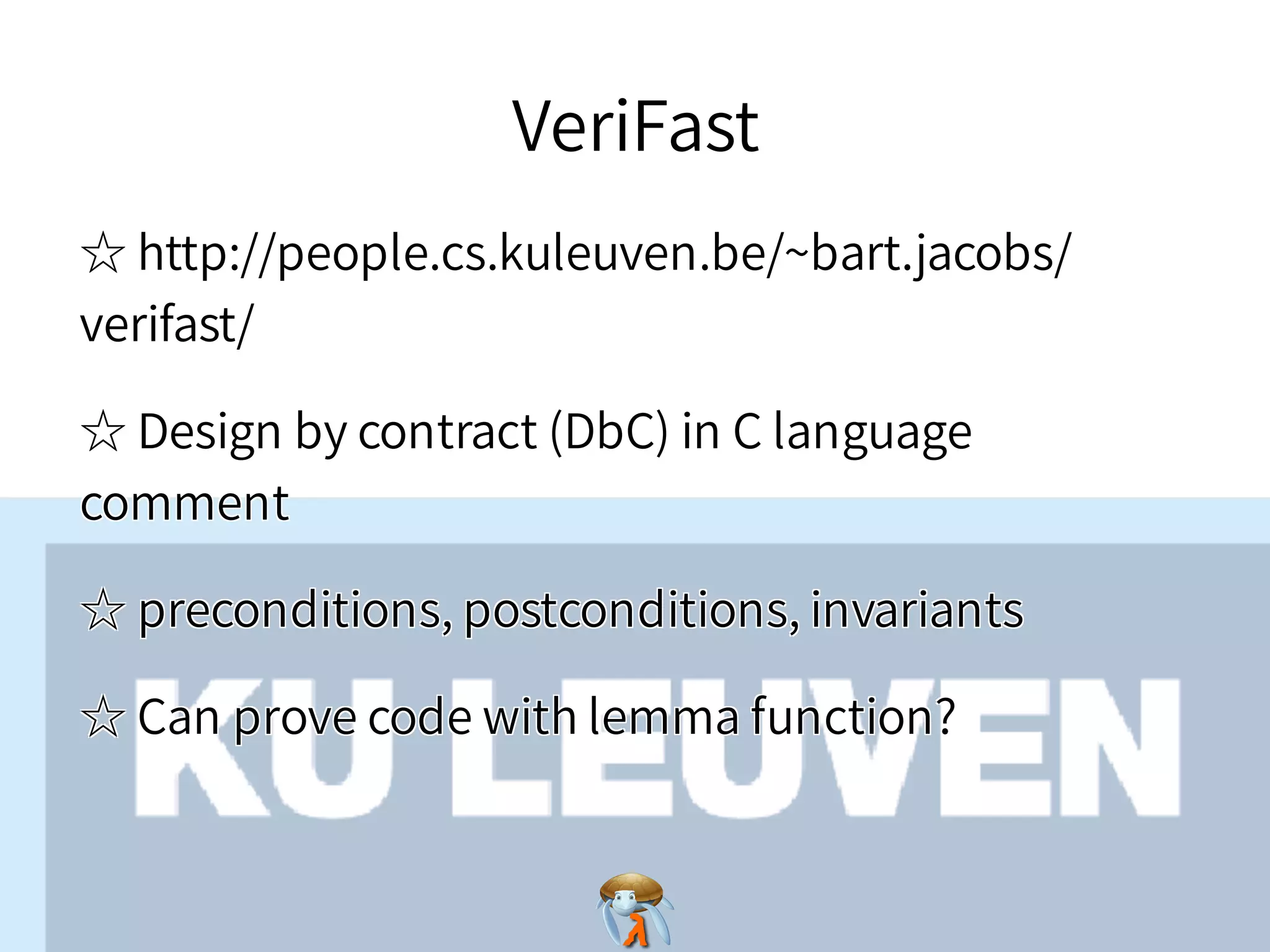 VeriFast

☆ http://people.cs.kuleuven.be/~bart.jacobs/verifast/

☆ Design by contract (DbC) in C language comment

☆ preconditions, postconditions, invariants

☆ Can prove code with lemma function?

KU LEUVEN